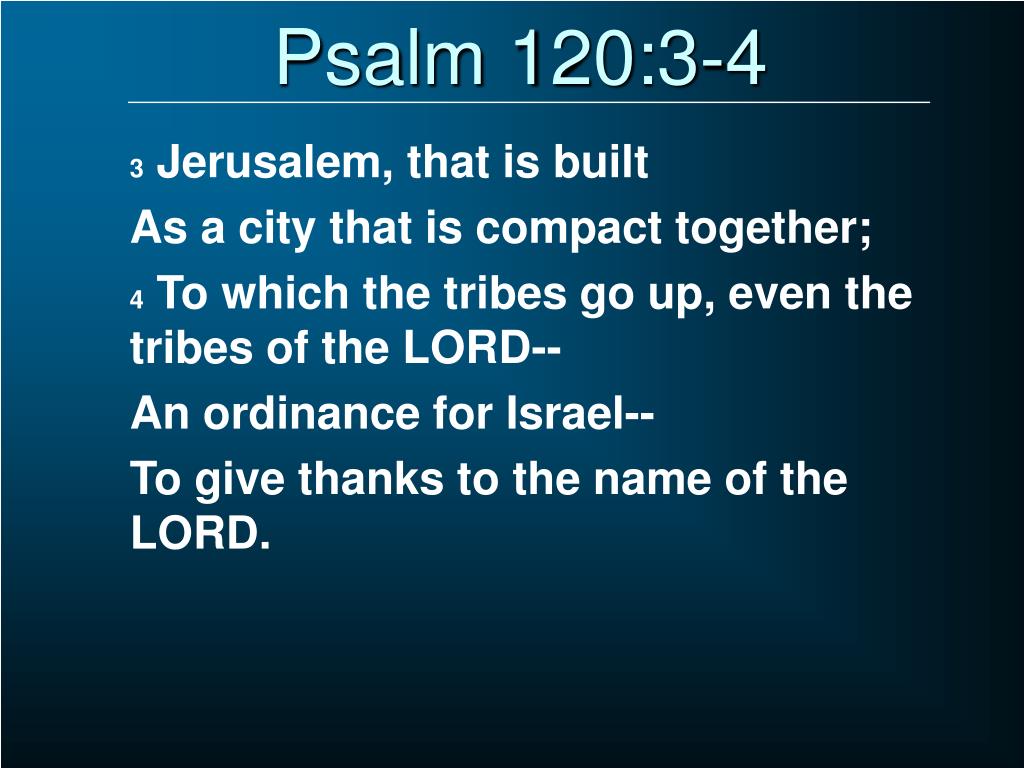 Psalm 120:3-4

3 Jerusalem, that is built

As a city that is compact together;

4 To which the tribes go up, even the tribes of the LORD--

An ordinance for Israel--

To give thanks to the name of the LORD.